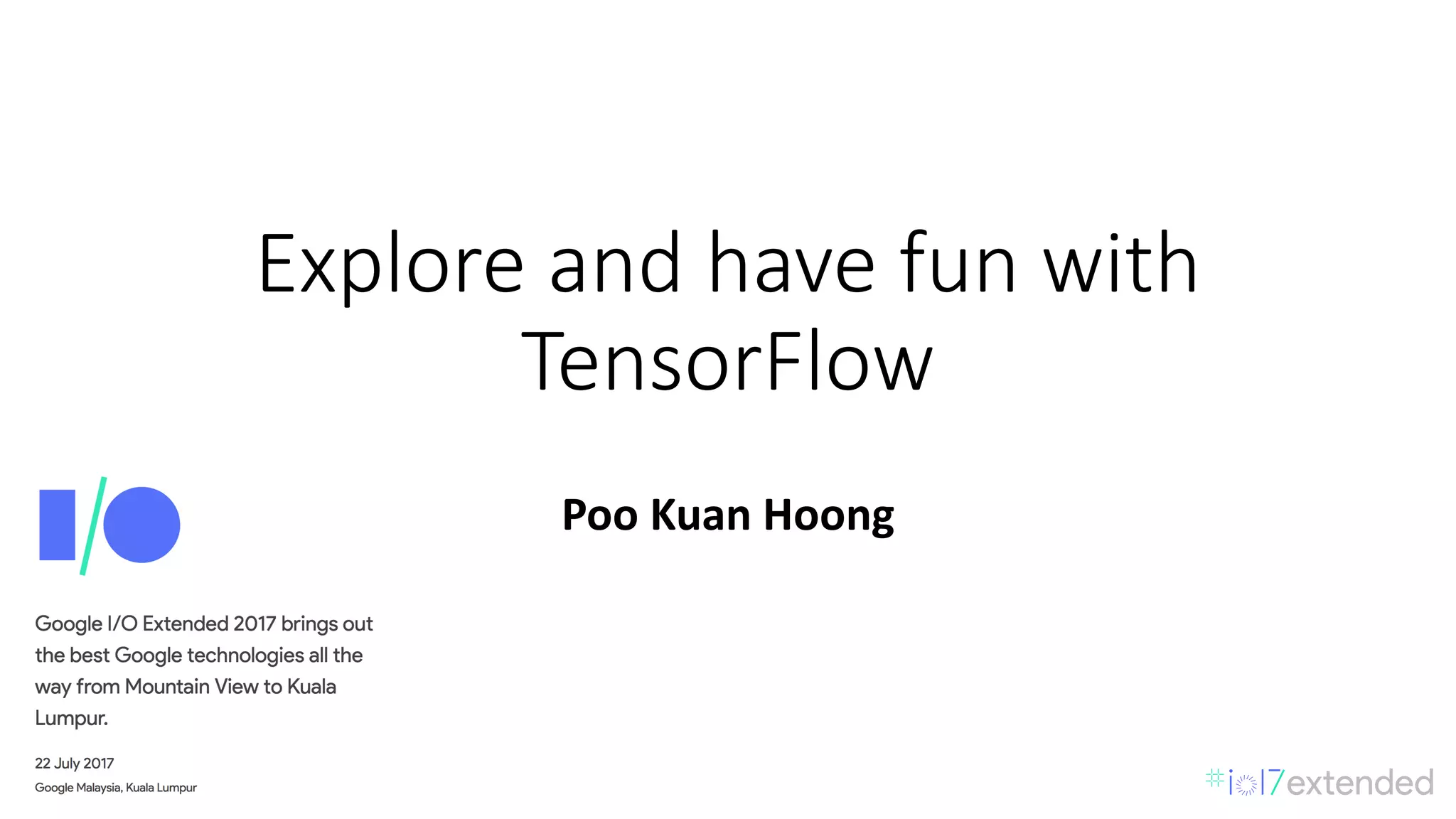 Explore and have fun with TensorFlow

Poo Kuan Hoong

I/O

Google I/O Extended 2017 brings out the best Google technologies all the way from Mountain View to Kuala Lumpur.

22 July 2017
Google Malaysia, Kuala Lumpur

#io17extended